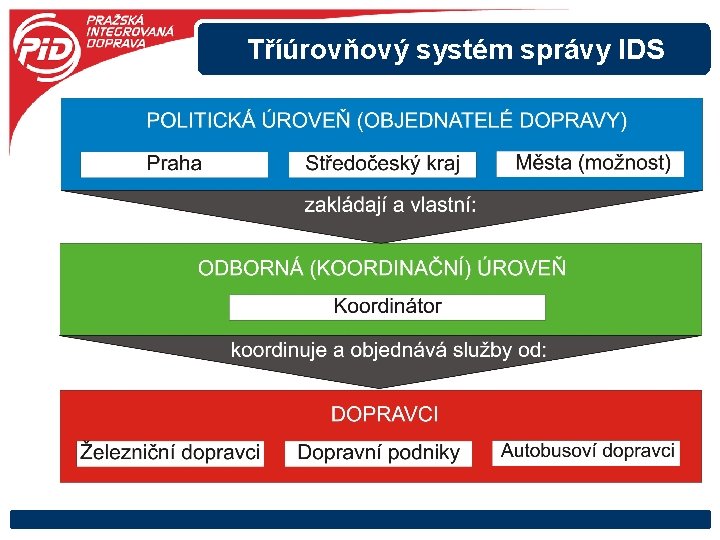 PID
PRAŽSKÁ INTEGROVANÁ DOPRAVA

Tříúrovňový systém správy IDS

POLITICKÁ ÚROVEŇ (OBJEDNATELÉ DOPRAVY)

Praha

Středočeský kraj

Města (možnost)

zakládají a vlastní:

ODBORNÁ (KOORDINAČNÍ) ÚROVEŇ

Koordinátor

koordinuje a objednává služby od:

DOPRAVCI

Železniční dopravci

Dopravní podniky

Autobusoví dopravci